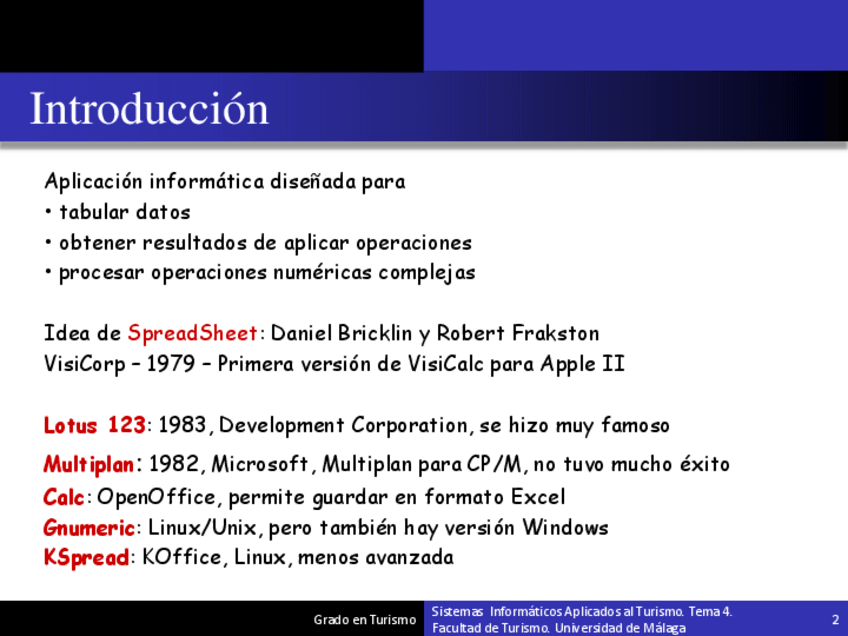 Introducción

Aplicación informática diseñada para
• tabular datos
• obtener resultados de aplicar operaciones
• procesar operaciones numéricas complejas

Idea de SpreadSheet: Daniel Bricklin y Robert Frakston
VisiCorp – 1979 – Primera versión de VisiCalc para Apple II

Lotus 123: 1983, Development Corporation, se hizo muy famoso
Multiplan: 1982, Microsoft, Multiplan para CP/M, no tuvo mucho éxito
Calc: OpenOffice, permite guardar en formato Excel
Gnumeric: Linux/Unix, pero también hay versión Windows
KSpread: KOffice, Linux, menos avanzada

Grado en Turismo
Sistemas Informáticos Aplicados al Turismo. Tema 4.
Facultad de Turismo. Universidad de Málaga
2